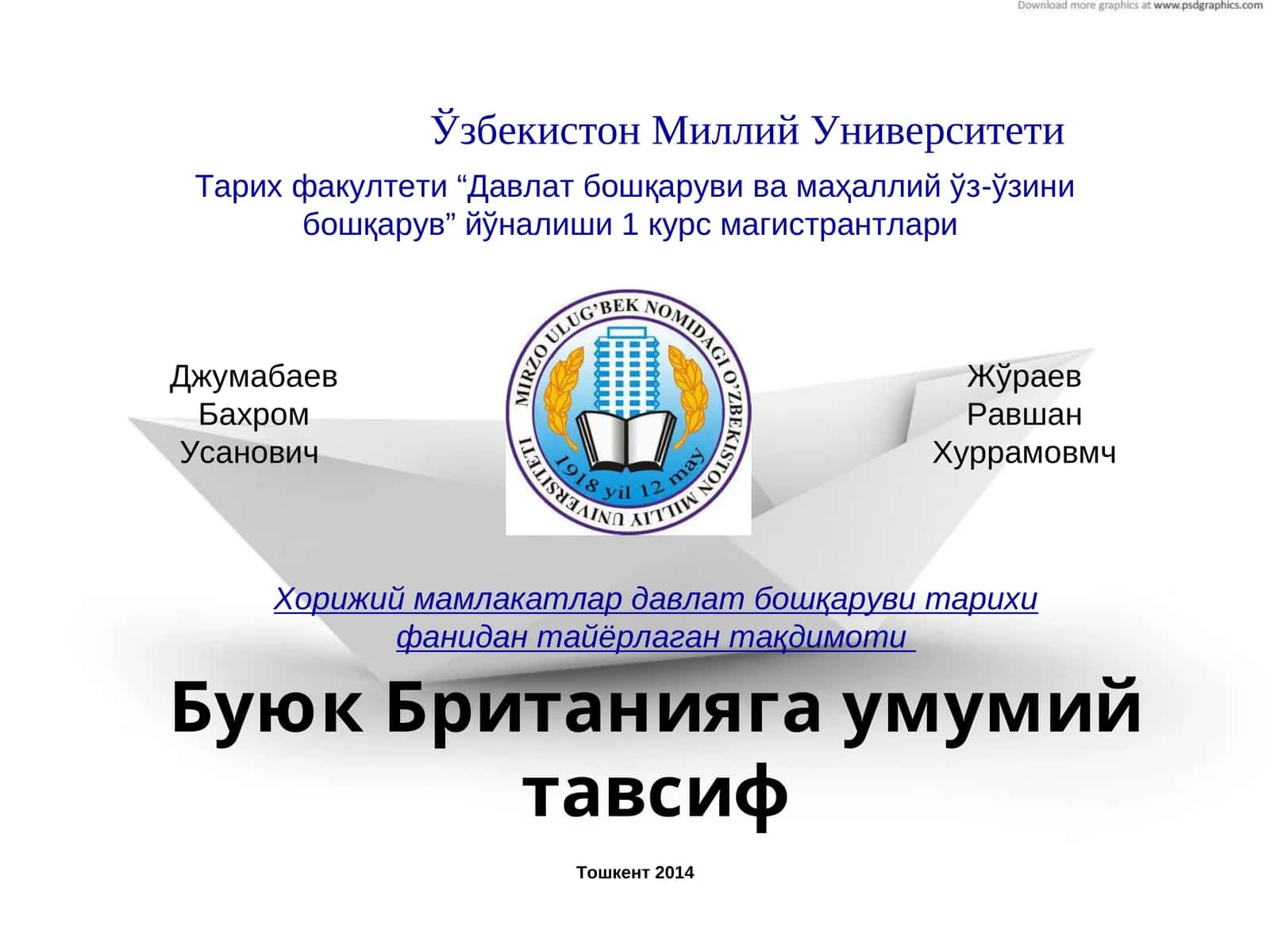 Download more graphics at www.psdgraphics.com

Ўзбекистон Миллий Университети

Тарих факултети “Давлат бошқаруви ва маҳаллий ўз-ўзини бошқарув” йўналиши 1 курс магистрантлари

Джумабаев Бахром Усанович

MIRZO ULUG'BEK NOMIDAGI O'ZBEKISTON MILLIY UNIVERSITETI
1918 yil 12 may

Жўраев Равшан Хуррамовмч

Хорижий мамлакатлар давлат бошқаруви тарихи фанидан тайёрлаган тақдимоти

Буюк Британияга умумий тавсиф

Тошкент 2014